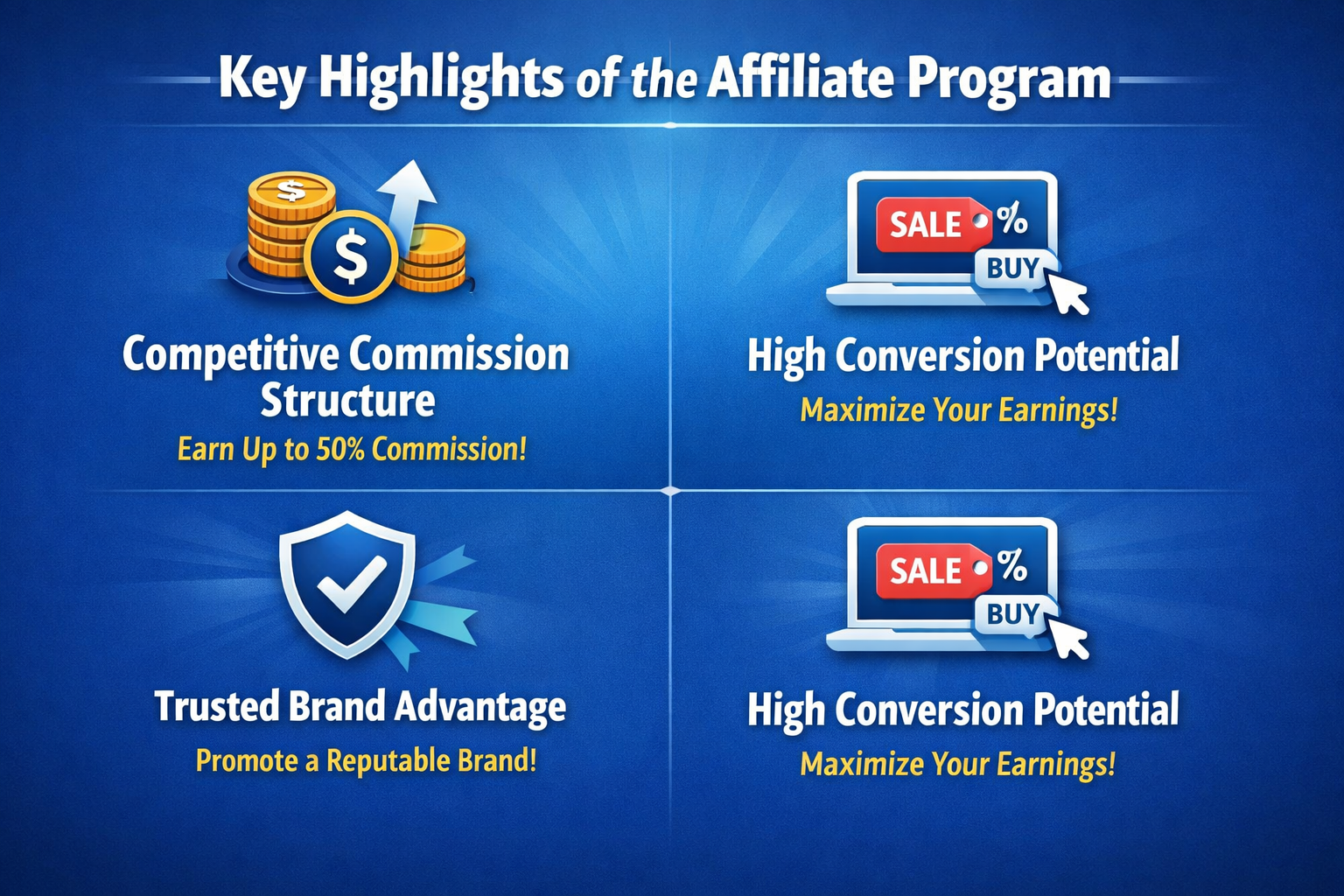 Key Highlights of the Affiliate Program

$

$

Competitive Commission Structure

Earn Up to 50% Commission!

SALE %

BUY

High Conversion Potential

Maximize Your Earnings!

Trusted Brand Advantage

Promote a Reputable Brand!

SALE %

BUY

High Conversion Potential

Maximize Your Earnings!